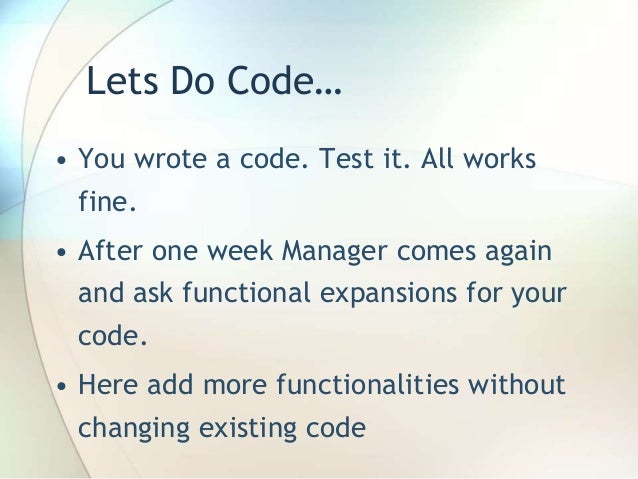 Lets Do Code…

• You wrote a code. Test it. All works fine.

• After one week Manager comes again and ask functional expansions for your code.

• Here add more functionalities without changing existing code